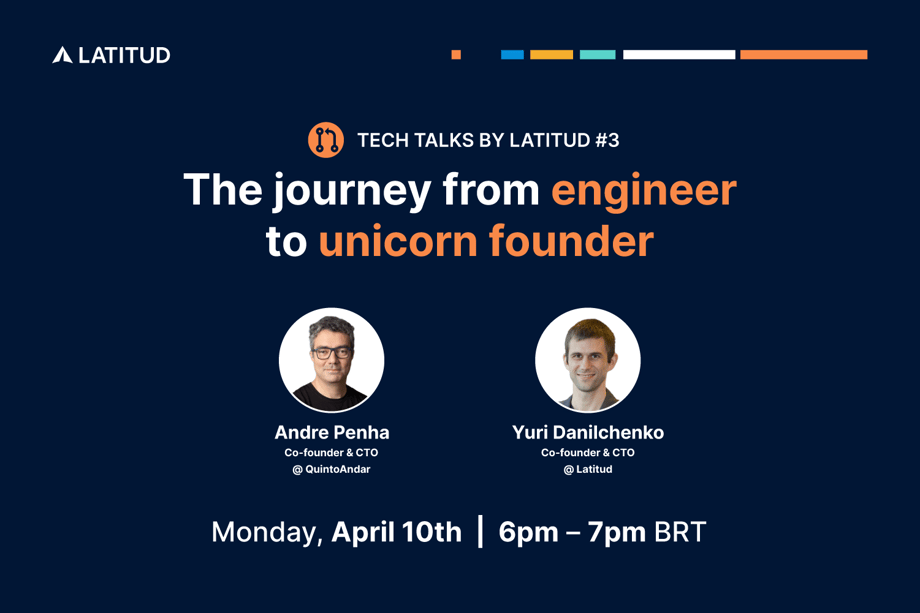 LATITUD

TECH TALKS BY LATITUD #3

The journey from engineer to unicorn founder

Andre Penha
Co-founder & CTO
@ QuintoAndar

Yuri Danilchenko
Co-founder & CTO
@ Latitud

Monday, April 10th | 6pm – 7pm BRT